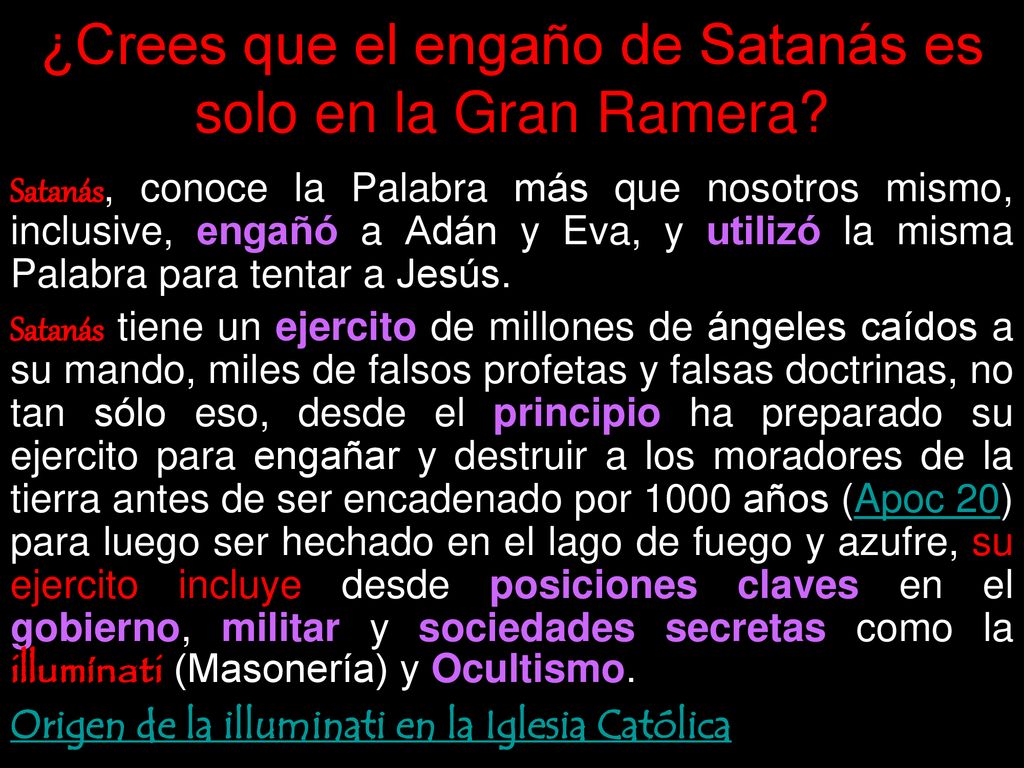 ¿Crees que el engaño de Satanás es solo en la Gran Ramera?

Satanás, conoce la Palabra más que nosotros mismo, inclusive, engañó a Adán y Eva, y utilizó la misma Palabra para tentar a Jesús.

Satanás tiene un ejercito de millones de ángeles caídos a su mando, miles de falsos profetas y falsas doctrinas, no tan sólo eso, desde el principio ha preparado su ejercito para engañar y destruir a los moradores de la tierra antes de ser encadenado por 1000 años (Apoc 20) para luego ser hechado en el lago de fuego y azufre, su ejercito incluye desde posiciones claves en el gobierno, militar y sociedades secretas como la illuminati (Masonería) y Ocultismo.

Origen de la illuminati en la Iglesia Católica